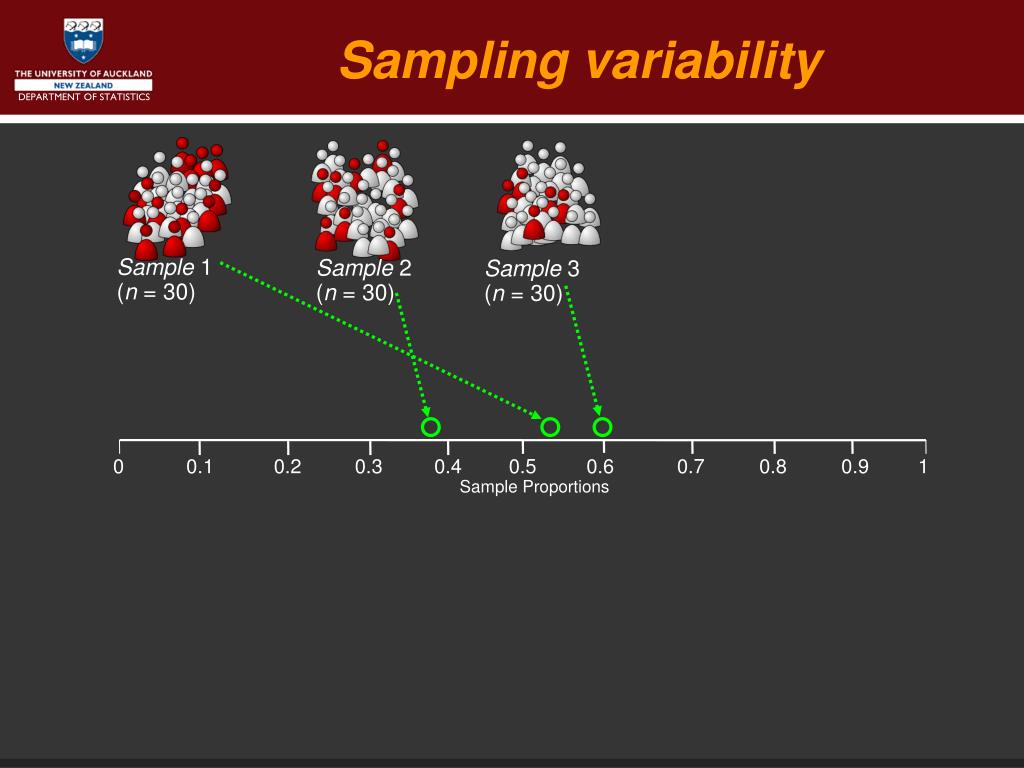 THE UNIVERSITY OF AUCKLAND
NEW ZEALAND
DEPARTMENT OF STATISTICS

Sampling variability

Sample 1
($n$ = 30)

Sample 2
($n$ = 30)

Sample 3
($n$ = 30)

0 0.1 0.2 0.3 0.4 0.5 0.6 0.7 0.8 0.9 1
Sample Proportions